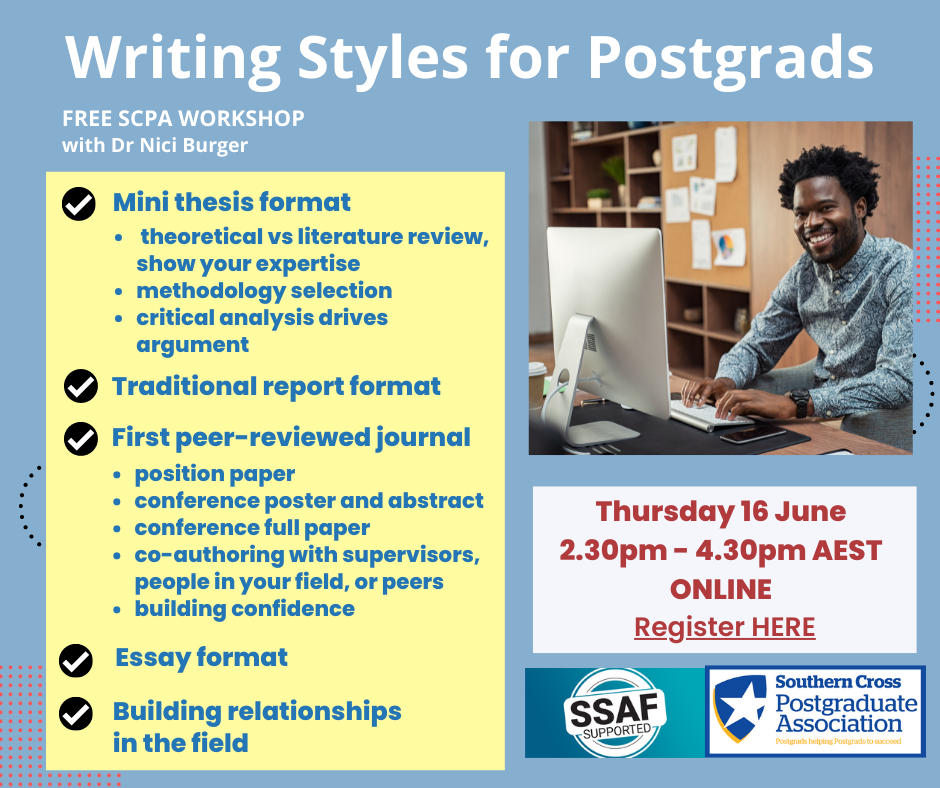 Writing Styles for Postgrads

FREE SCPA WORKSHOP
with Dr Nici Burger

Mini thesis format
- theoretical vs literature review, show your expertise
- methodology selection
- critical analysis drives argument

Traditional report format

First peer-reviewed journal
- position paper
- conference poster and abstract
- conference full paper
- co-authoring with supervisors, people in your field, or peers
- building confidence

Essay format

Building relationships in the field

Thursday 16 June
2.30pm - 4.30pm AEST
ONLINE
Register HERE

SSAF SUPPORTED

Southern Cross Postgraduate Association
Postgrads helping Postgrads to succeed